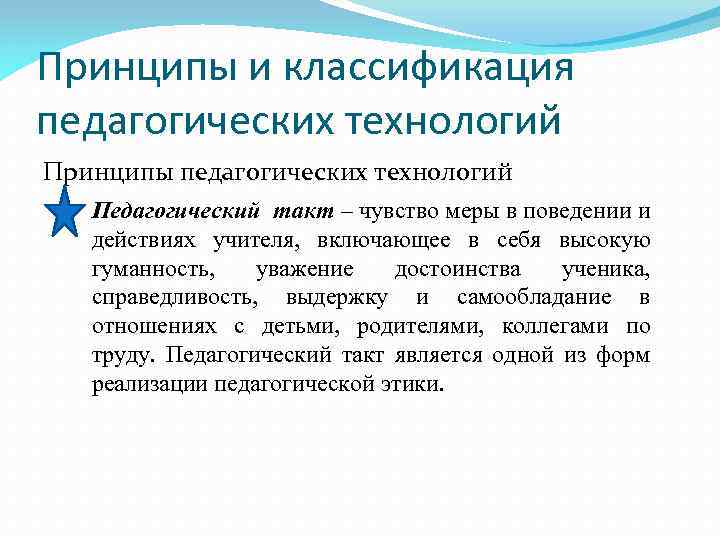 Принципы и классификация педагогических технологий

Принципы педагогических технологий

Педагогический такт – чувство меры в поведении и действиях учителя, включающее в себя высокую гуманность, уважение достоинства ученика, справедливость, выдержку и самообладание в отношениях с детьми, родителями, коллегами по труду. Педагогический такт является одной из форм реализации педагогической этики.